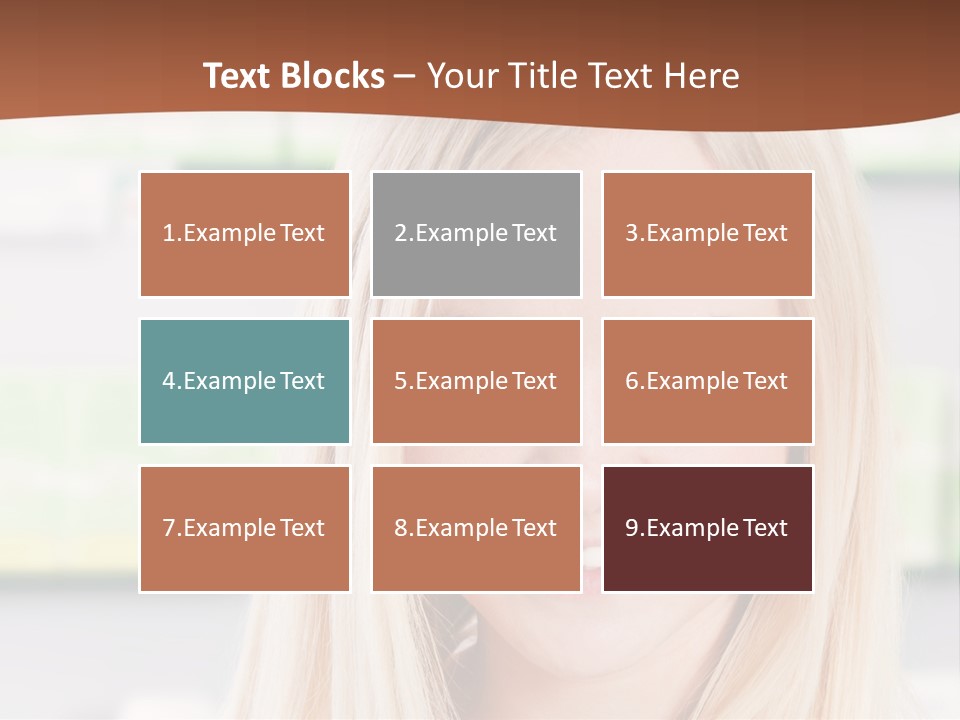 Text Blocks – Your Title Text Here

1.Example Text

2.Example Text

3.Example Text

4.Example Text

5.Example Text

6.Example Text

7.Example Text

8.Example Text

9.Example Text